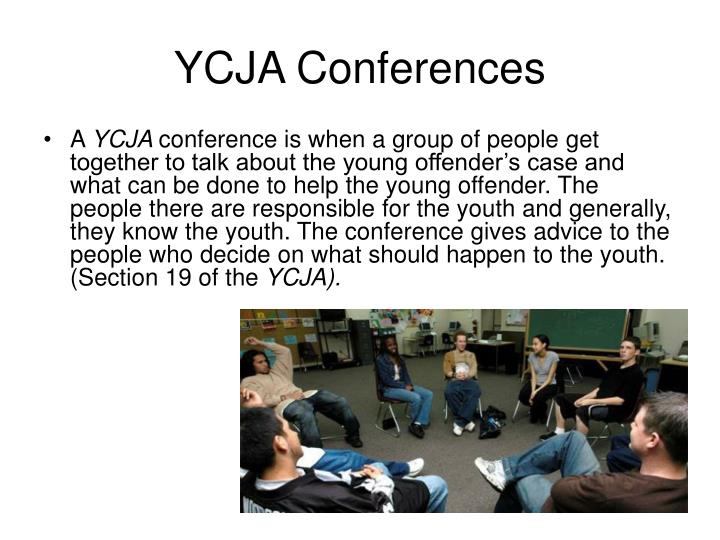 YCJA Conferences

• A YCJA conference is when a group of people get together to talk about the young offender's case and what can be done to help the young offender. The people there are responsible for the youth and generally, they know the youth. The conference gives advice to the people who decide on what should happen to the youth. (Section 19 of the YCJA).